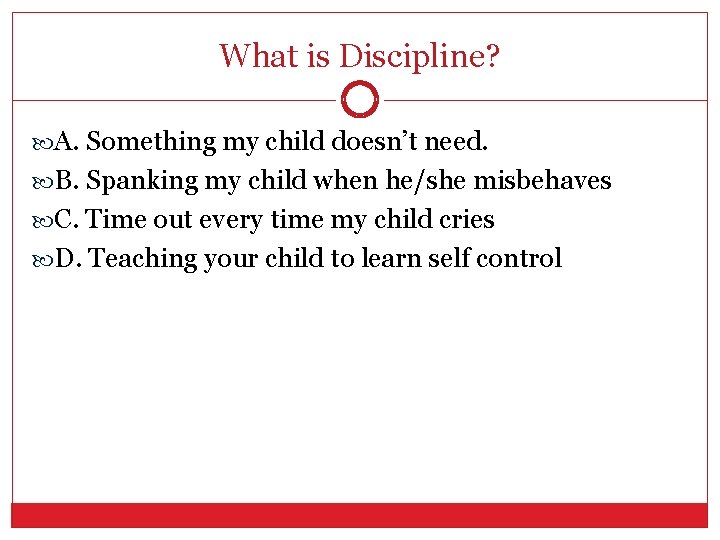 What is Discipline?

A. Something my child doesn’t need.
B. Spanking my child when he/she misbehaves
C. Time out every time my child cries
D. Teaching your child to learn self control